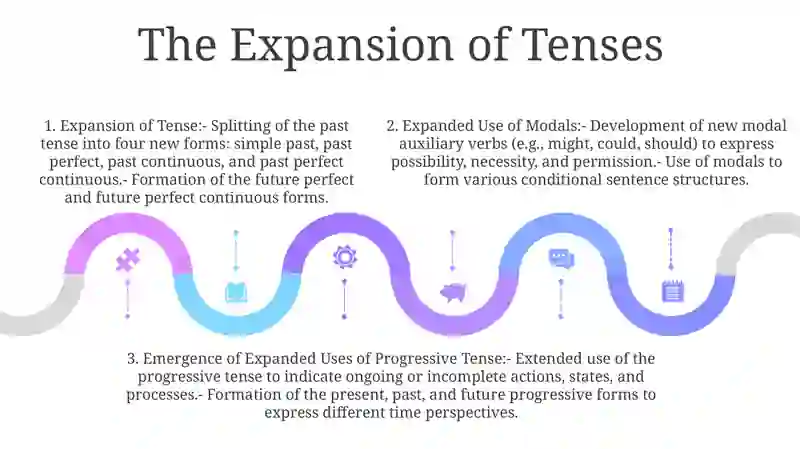 The Expansion of Tenses

1. Expansion of Tense:- Splitting of the past tense into four new forms: simple past, past perfect, past continuous, and past perfect continuous.- Formation of the future perfect and future perfect continuous forms.

2. Expanded Use of Modals:- Development of new modal auxiliary verbs (e.g., might, could, should) to express possibility, necessity, and permission.- Use of modals to form various conditional sentence structures.

3. Emergence of Expanded Uses of Progressive Tense:- Extended use of the progressive tense to indicate ongoing or incomplete actions, states, and processes.- Formation of the present, past, and future progressive forms to express different time perspectives.